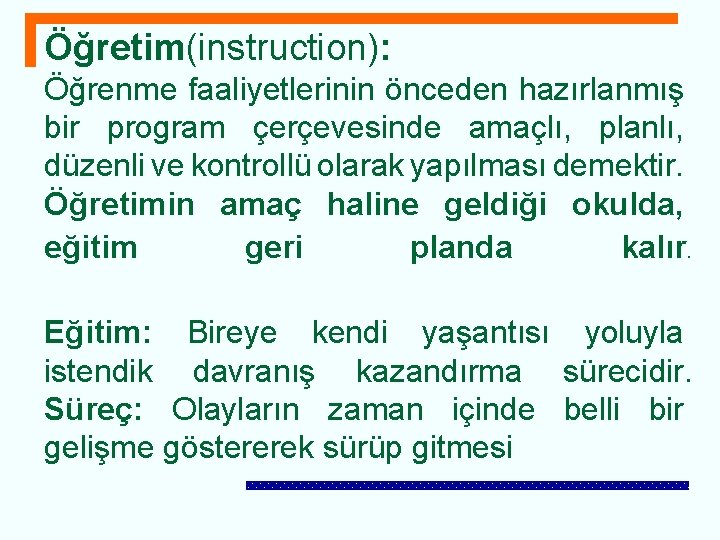 Öğretim(instruction):
Öğrenme faaliyetlerinin önceden hazırlanmış bir program çerçevesinde amaçlı, planlı, düzenli ve kontrollü olarak yapılması demektir. Öğretimin amaç haline geldiği okulda, eğitim geri planda kalır.

Eğitim: Bireye kendi yaşantısı yoluyla istendik davranış kazandırma sürecidir. Süreç: Olayların zaman içinde belli bir gelişme göstererek sürüp gitmesi